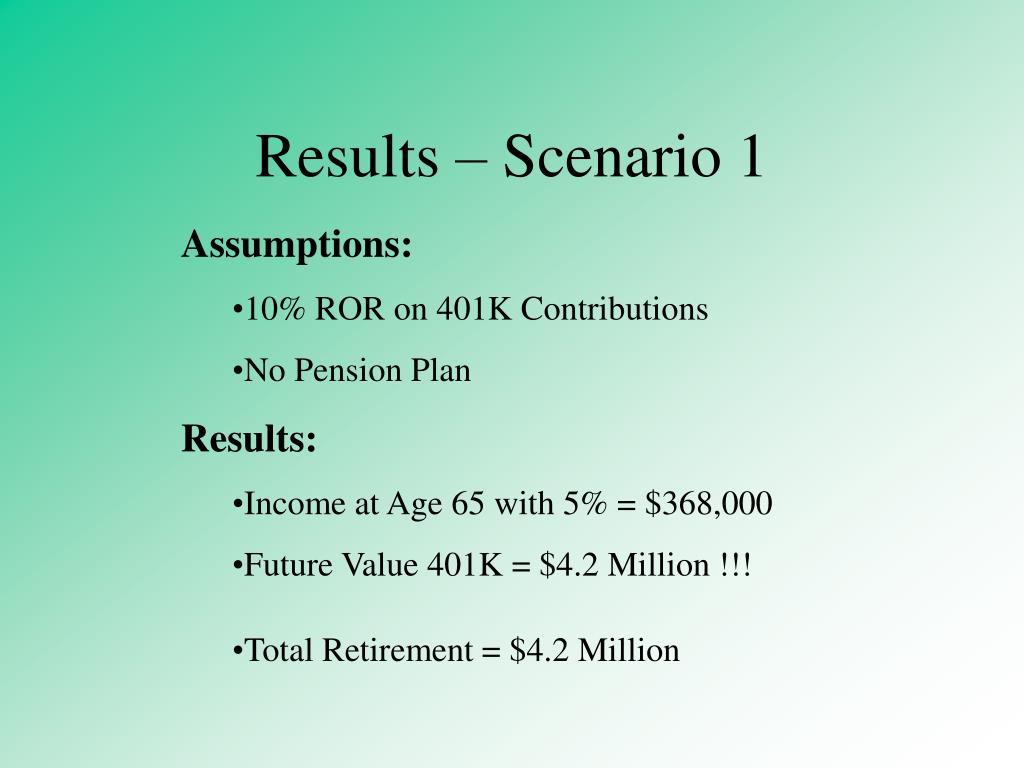 Results – Scenario 1

Assumptions:

•10% ROR on 401K Contributions

•No Pension Plan

Results:

•Income at Age 65 with 5% = \$368,000

•Future Value 401K = \$4.2 Million !!!

•Total Retirement = \$4.2 Million